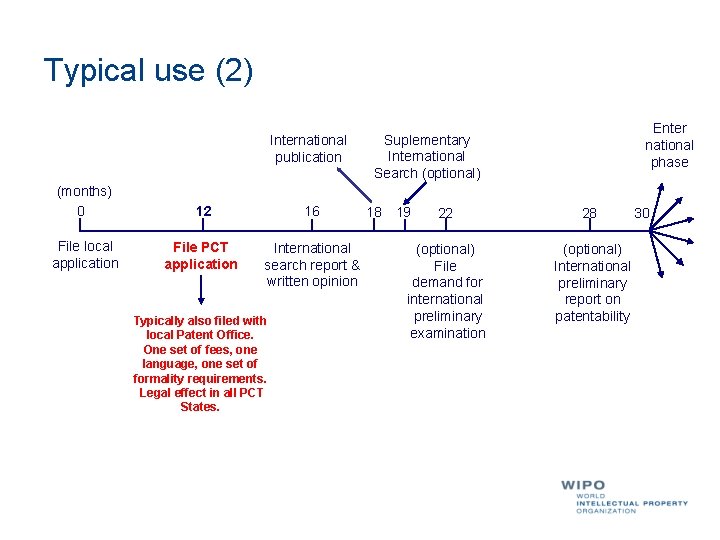 Typical use (2)

International publication

Suplementary International Search (optional)

Enter national phase

(months)

0

12

16

18

19

22

28

30

File local application

File PCT application

International search report & written opinion

(optional) File demand for international preliminary examination

(optional) International preliminary report on patentability

Typically also filed with local Patent Office. One set of fees, one language, one set of formality requirements. Legal effect in all PCT States.

WIPO
WORLD
INTELLECTUAL PROPERTY
ORGANIZATION